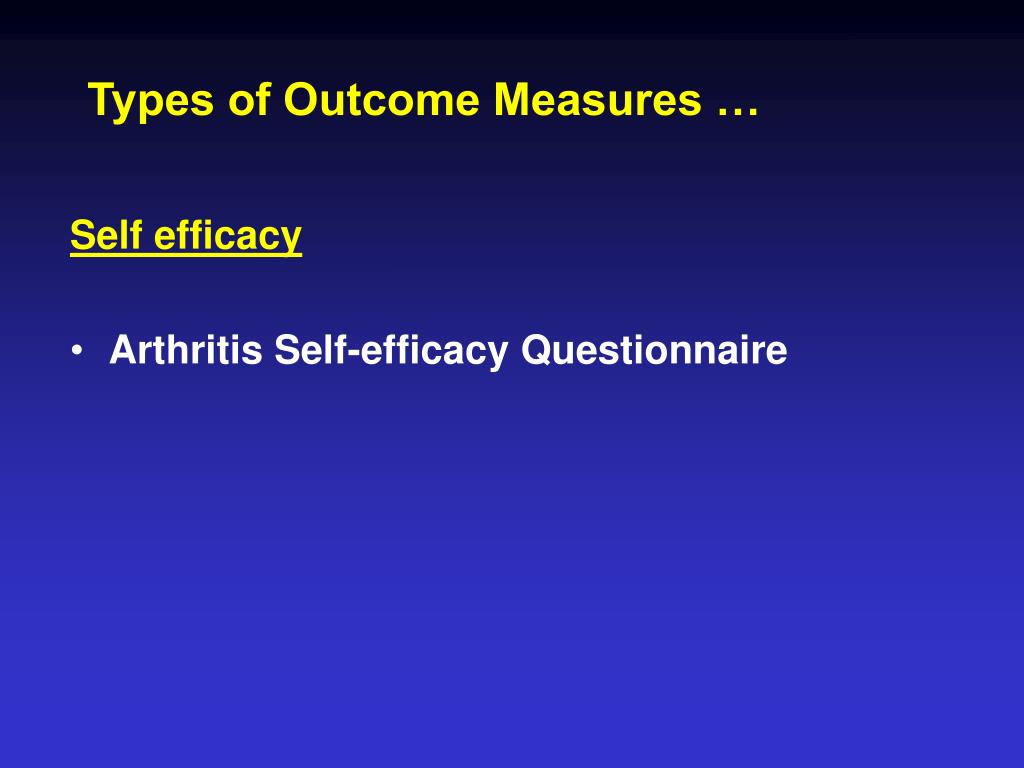 Types of Outcome Measures …

Self efficacy

• Arthritis Self-efficacy Questionnaire